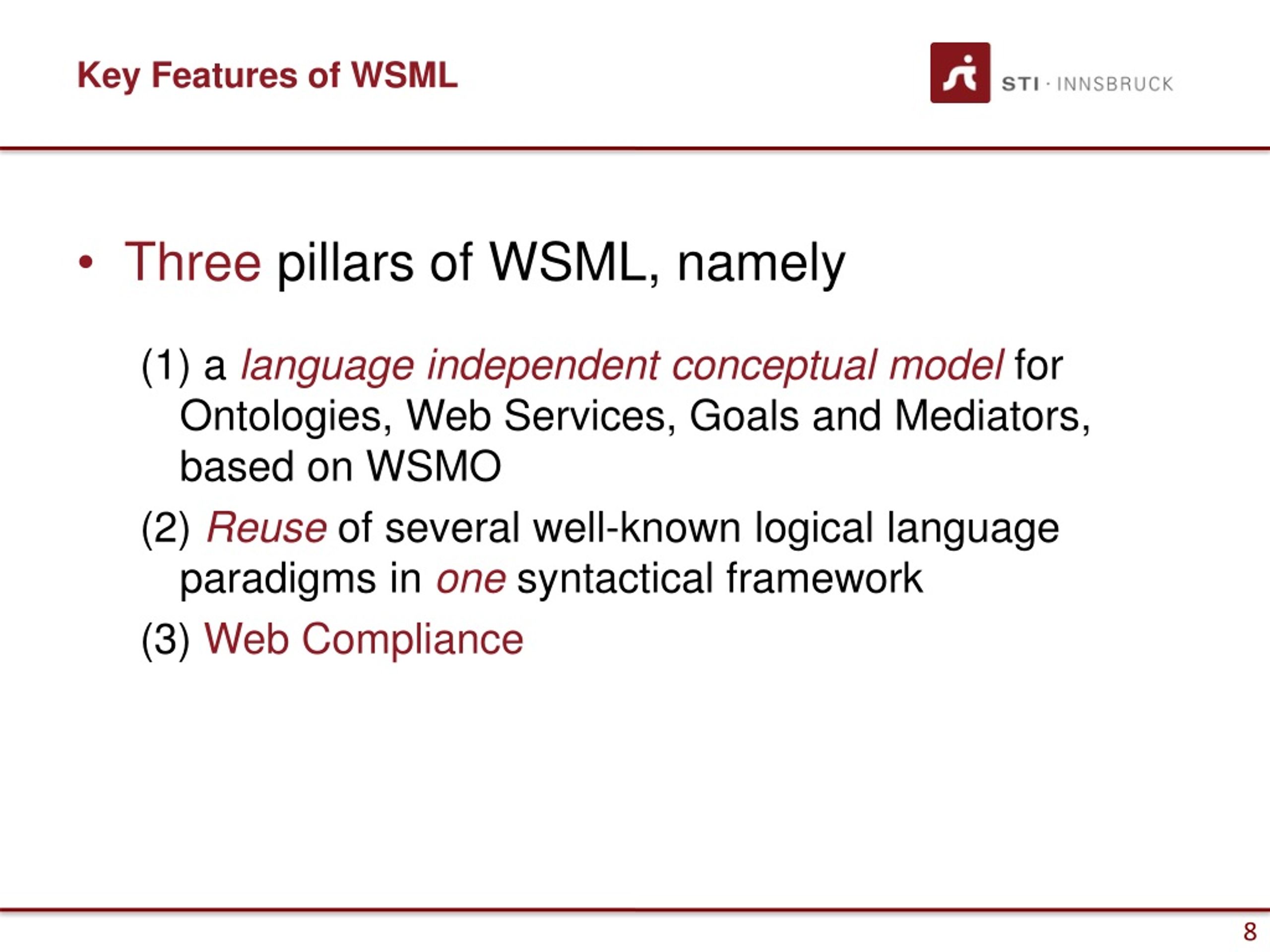 Key Features of WSML

STI · INNSBRUCK

• Three pillars of WSML, namely

(1) a language independent conceptual model for Ontologies, Web Services, Goals and Mediators, based on WSMO

(2) Reuse of several well-known logical language paradigms in one syntactical framework

(3) Web Compliance

8